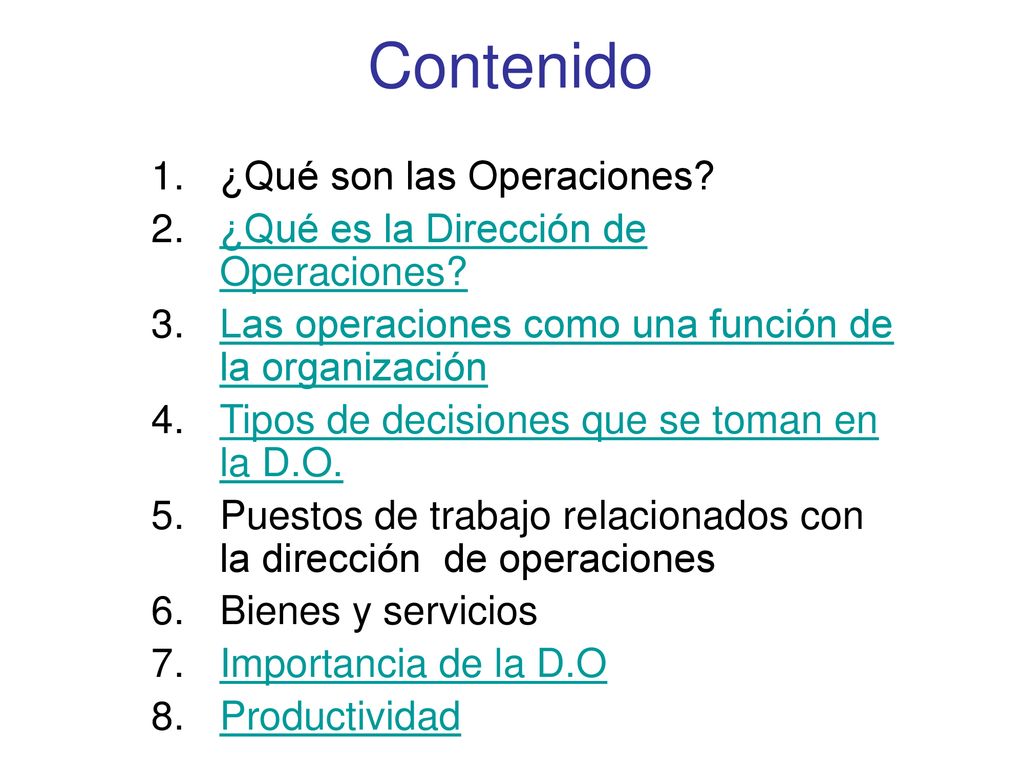 Contenido

1. ¿Qué son las Operaciones?
2. ¿Qué es la Dirección de Operaciones?
3. Las operaciones como una función de la organización
4. Tipos de decisiones que se toman en la D.O.
5. Puestos de trabajo relacionados con la dirección de operaciones
6. Bienes y servicios
7. Importancia de la D.O
8. Productividad